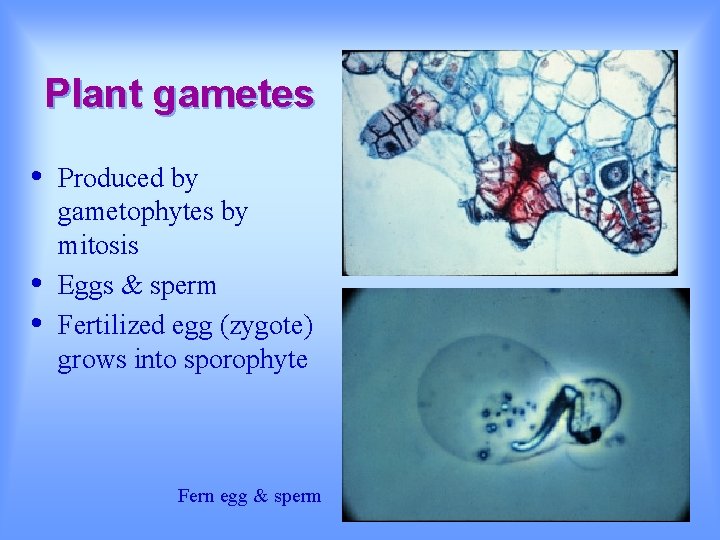 Plant gametes

• Produced by gametophytes by mitosis
• Eggs & sperm
• Fertilized egg (zygote) grows into sporophyte

Fern egg & sperm